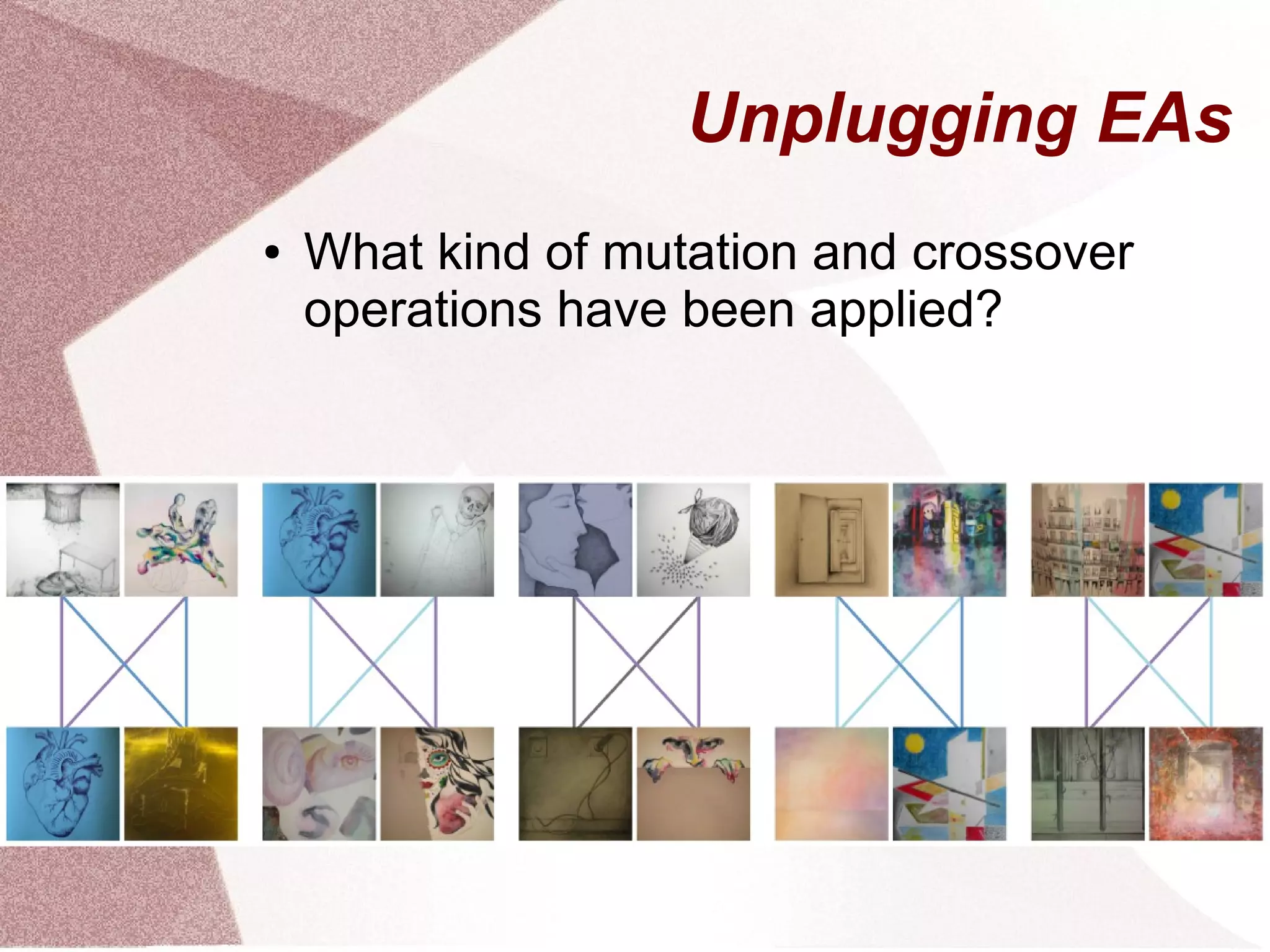 Unplugging EAs

• What kind of mutation and crossover operations have been applied?